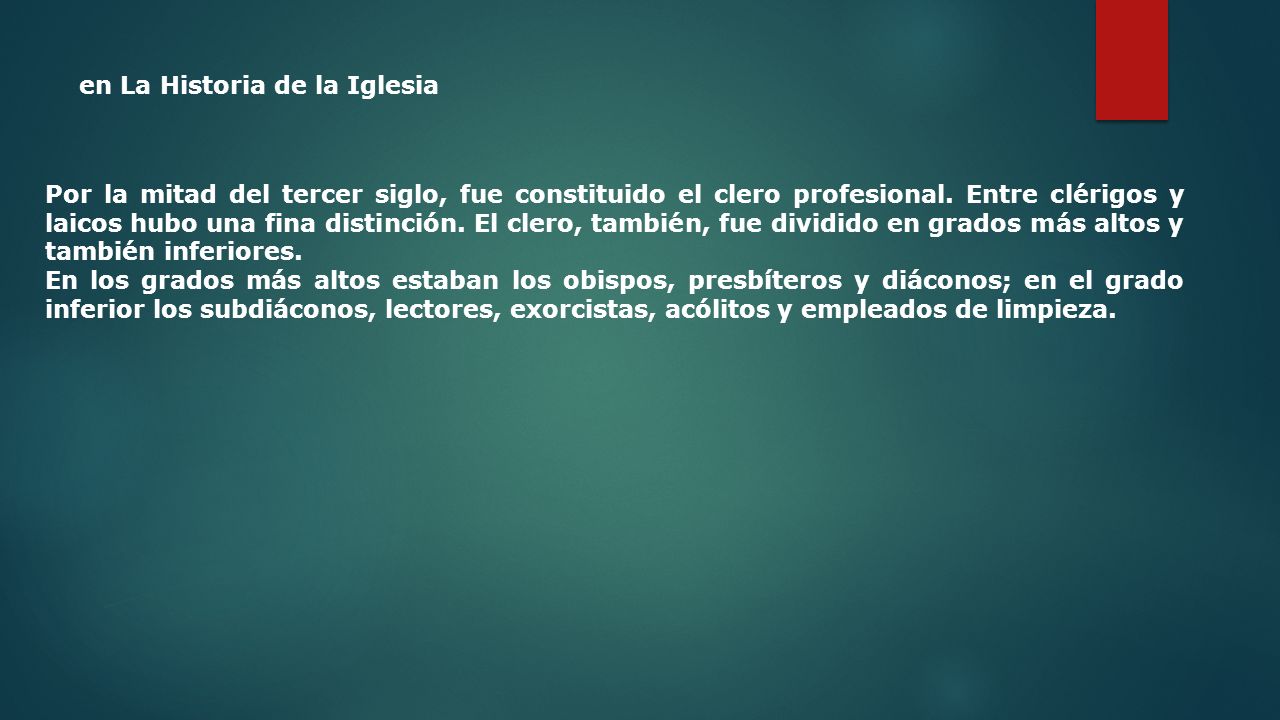 en La Historia de la Iglesia

Por la mitad del tercer siglo, fue constituido el clero profesional. Entre clérigos y laicos hubo una fina distinción. El clero, también, fue dividido en grados más altos y también inferiores.
En los grados más altos estaban los obispos, presbíteros y diáconos; en el grado inferior los subdiáconos, lectores, exorcistas, acólitos y empleados de limpieza.